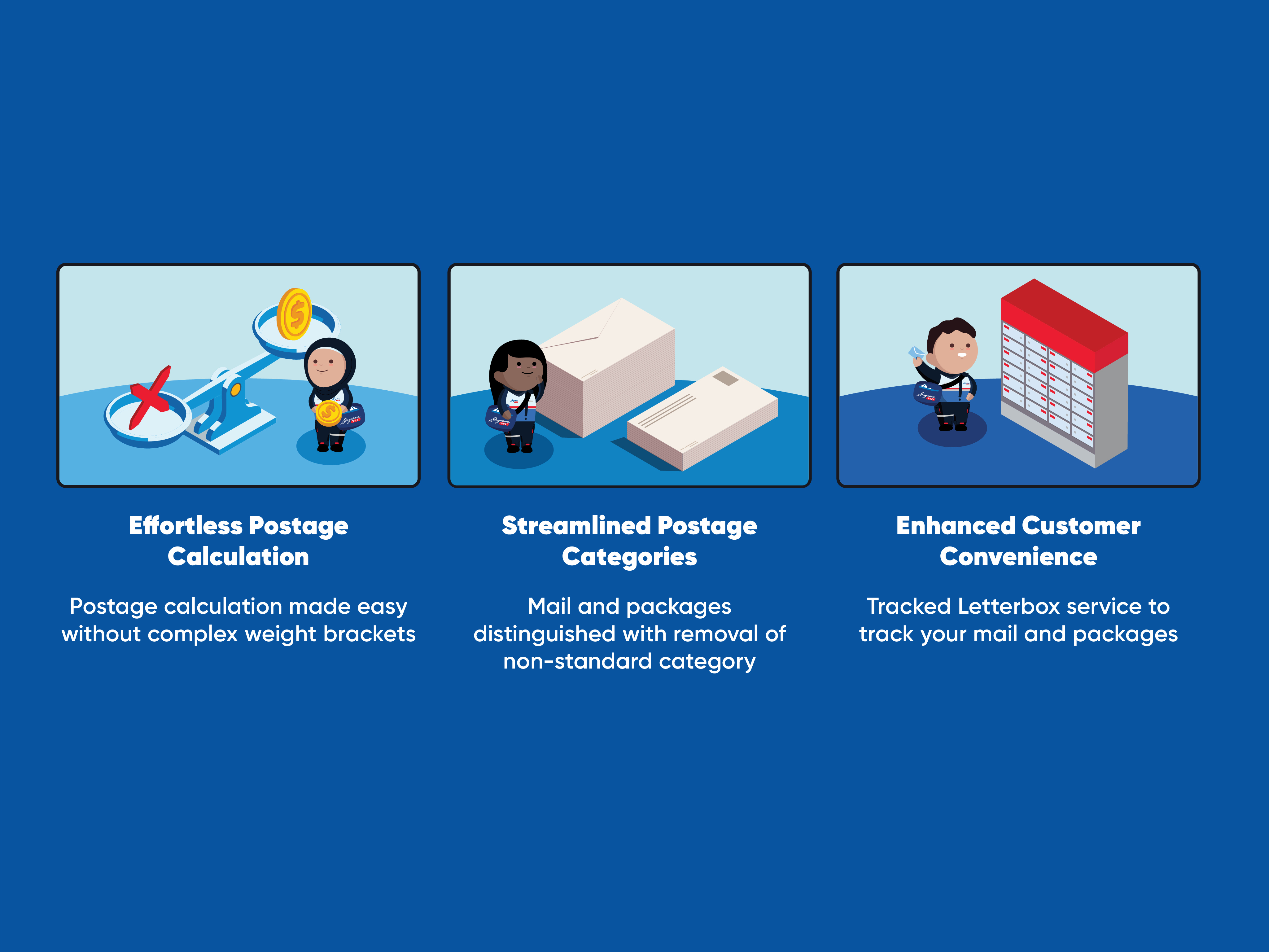 Effortless Postage Calculation

Postage calculation made easy without complex weight brackets

Streamlined Postage Categories

Mail and packages distinguished with removal of non-standard category

Enhanced Customer Convenience

Tracked Letterbox service to track your mail and packages